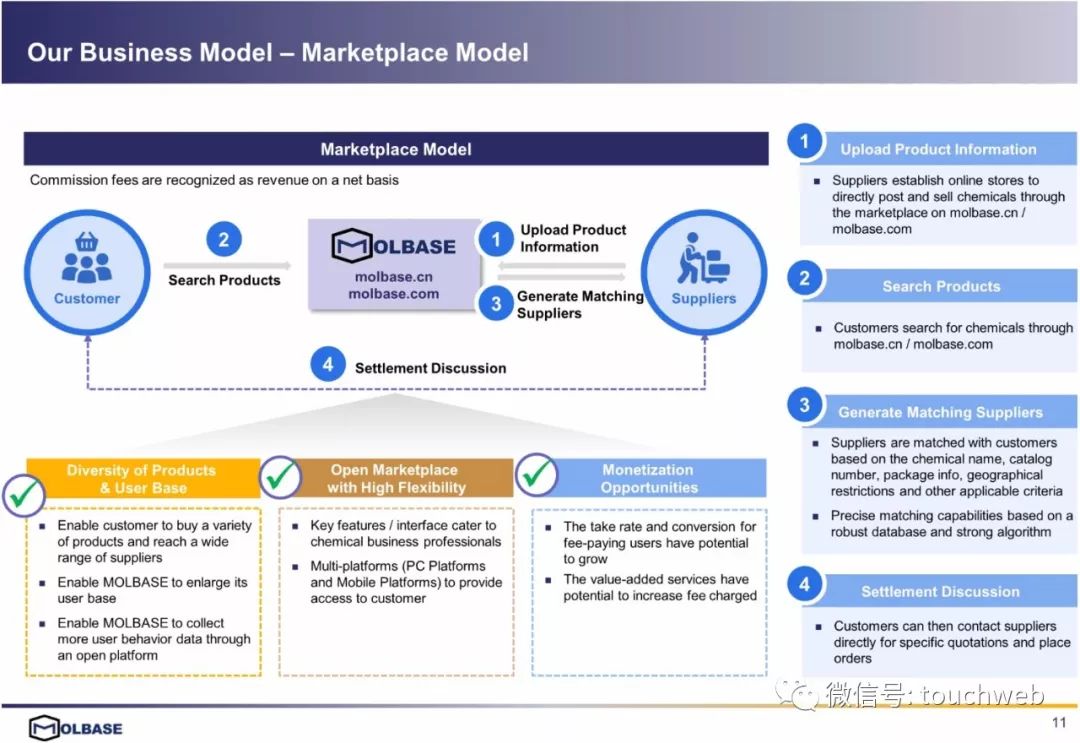 Our Business Model – Marketplace Model

Marketplace Model

Commission fees are recognized as revenue on a net basis

Customer

2
Search Products

MOLBASE
molbase.cn
molbase.com

1
Upload Product Information

3
Generate Matching Suppliers

Suppliers

4
Settlement Discussion

Diversity of Products & User Base

- Enable customer to buy a variety of products and reach a wide range of suppliers
- Enable MOLBASE to enlarge its user base
- Enable MOLBASE to collect more user behavior data through an open platform

Open Marketplace with High Flexibility

- Key features / interface cater to chemical business professionals
- Multi-platforms (PC Platforms and Mobile Platforms) to provide access to customer

Monetization Opportunities

- The take rate and conversion for fee-paying users have potential to grow
- The value-added services have potential to increase fee charged

1
Upload Product Information

- Suppliers establish online stores to directly post and sell chemicals through the marketplace on molbase.cn / molbase.com

2
Search Products

- Customers search for chemicals through molbase.cn / molbase.com

3
Generate Matching Suppliers

- Suppliers are matched with customers based on the chemical name, catalog number, package info, geographical restrictions and other applicable criteria
- Precise matching capabilities based on a robust database and strong algorithm

4
Settlement Discussion

- Customers can then contact suppliers directly for specific quotations and place orders

微信号: touchweb

MOLBASE

11